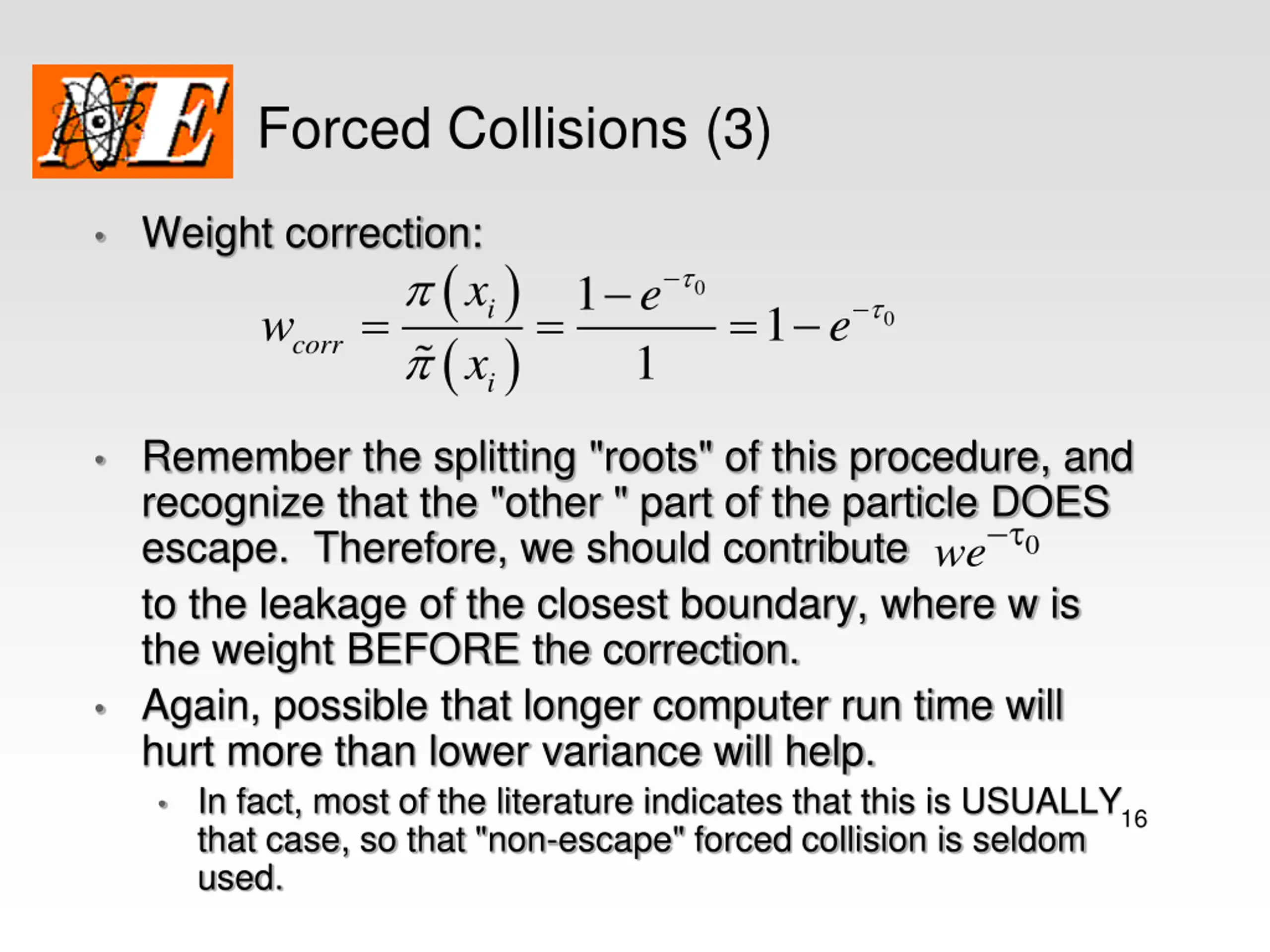 NE

Forced Collisions (3)

• Weight correction:

$w_{corr} = \frac{\pi(x_i)}{\tilde{\pi}(x_i)} = \frac{1-e^{-\tau_0}}{1} = 1-e^{-\tau_0}$

• Remember the splitting "roots" of this procedure, and recognize that the "other " part of the particle DOES escape. Therefore, we should contribute $we^{-\tau_0}$ to the leakage of the closest boundary, where w is the weight BEFORE the correction.

• Again, possible that longer computer run time will hurt more than lower variance will help.
  • In fact, most of the literature indicates that this is USUALLY that case, so that "non-escape" forced collision is seldom used.

16